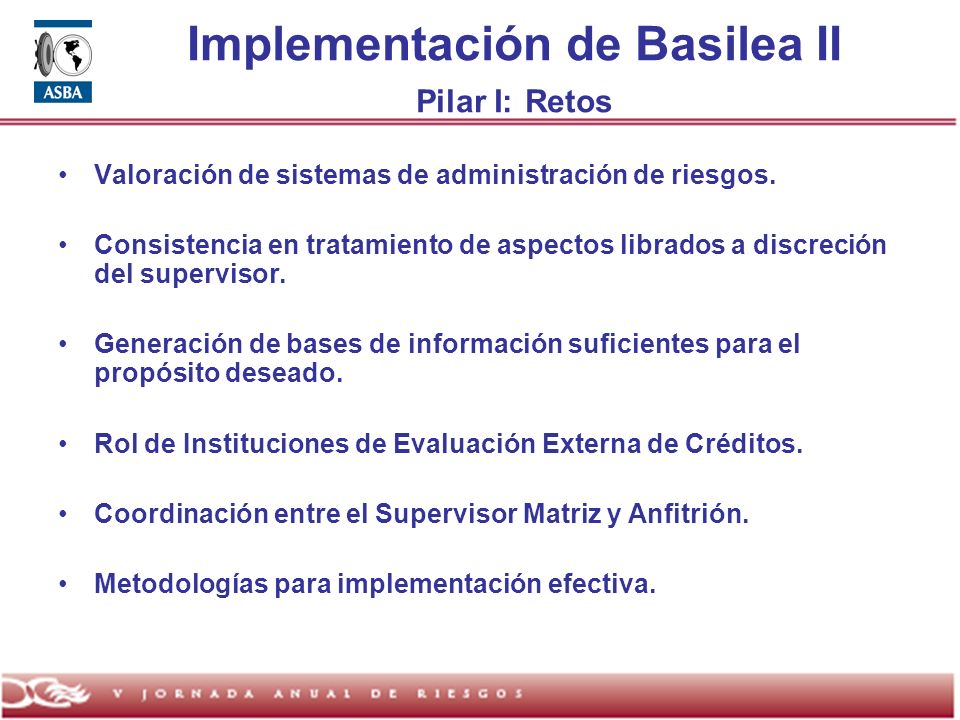 ASBA

Implementación de Basilea II

Pilar I: Retos

• Valoración de sistemas de administración de riesgos.

• Consistencia en tratamiento de aspectos librados a discreción del supervisor.

• Generación de bases de información suficientes para el propósito deseado.

• Rol de Instituciones de Evaluación Externa de Créditos.

• Coordinación entre el Supervisor Matriz y Anfitrión.

• Metodologías para implementación efectiva.

V JORNADA ANUAL DE RIESGOS